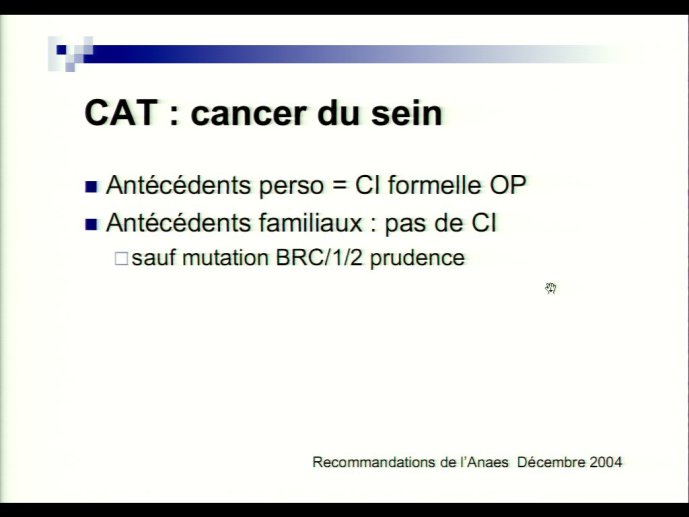 CAT : cancer du sein

Antécédents perso = CI formelle OP

Antécédents familiaux : pas de CI

sauf mutation BRC/1/2 prudence

Recommandations de l'Anaes Décembre 2004